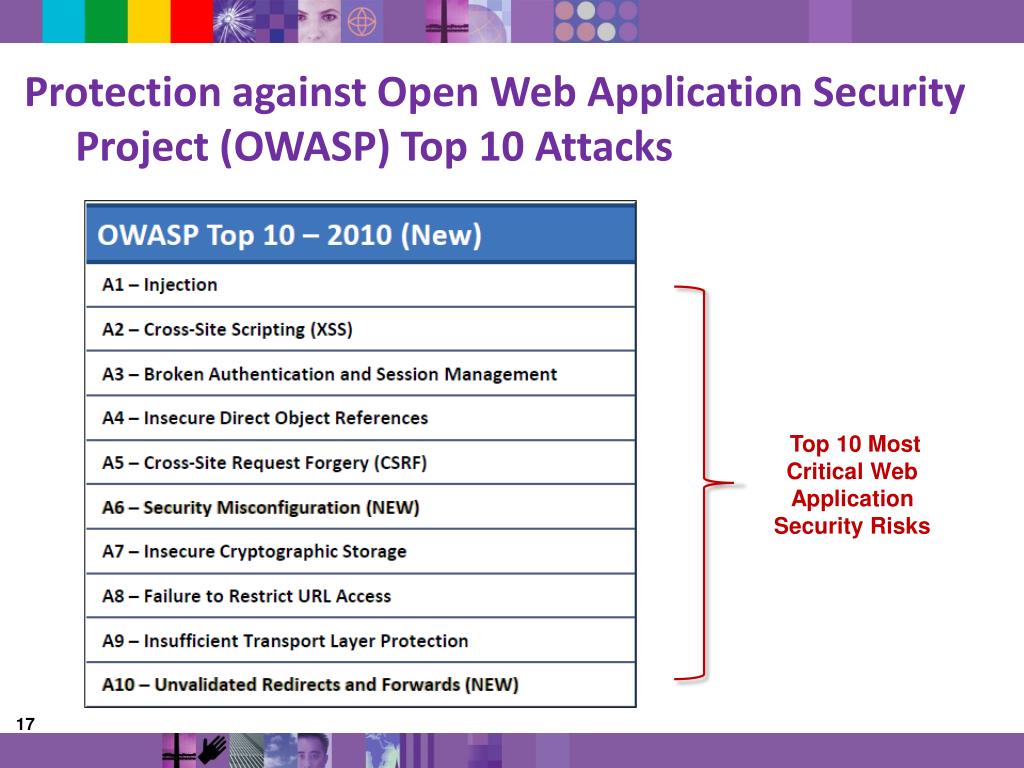 Protection against Open Web Application Security Project (OWASP) Top 10 Attacks

| OWASP Top 10 – 2010 (New) |
|---|
| A1 – Injection |
| A2 – Cross-Site Scripting (XSS) |
| A3 – Broken Authentication and Session Management |
| A4 – Insecure Direct Object References |
| A5 – Cross-Site Request Forgery (CSRF) |
| A6 – Security Misconfiguration (NEW) |
| A7 – Insecure Cryptographic Storage |
| A8 – Failure to Restrict URL Access |
| A9 – Insufficient Transport Layer Protection |
| A10 – Unvalidated Redirects and Forwards (NEW) |

Top 10 Most Critical Web Application Security Risks

17